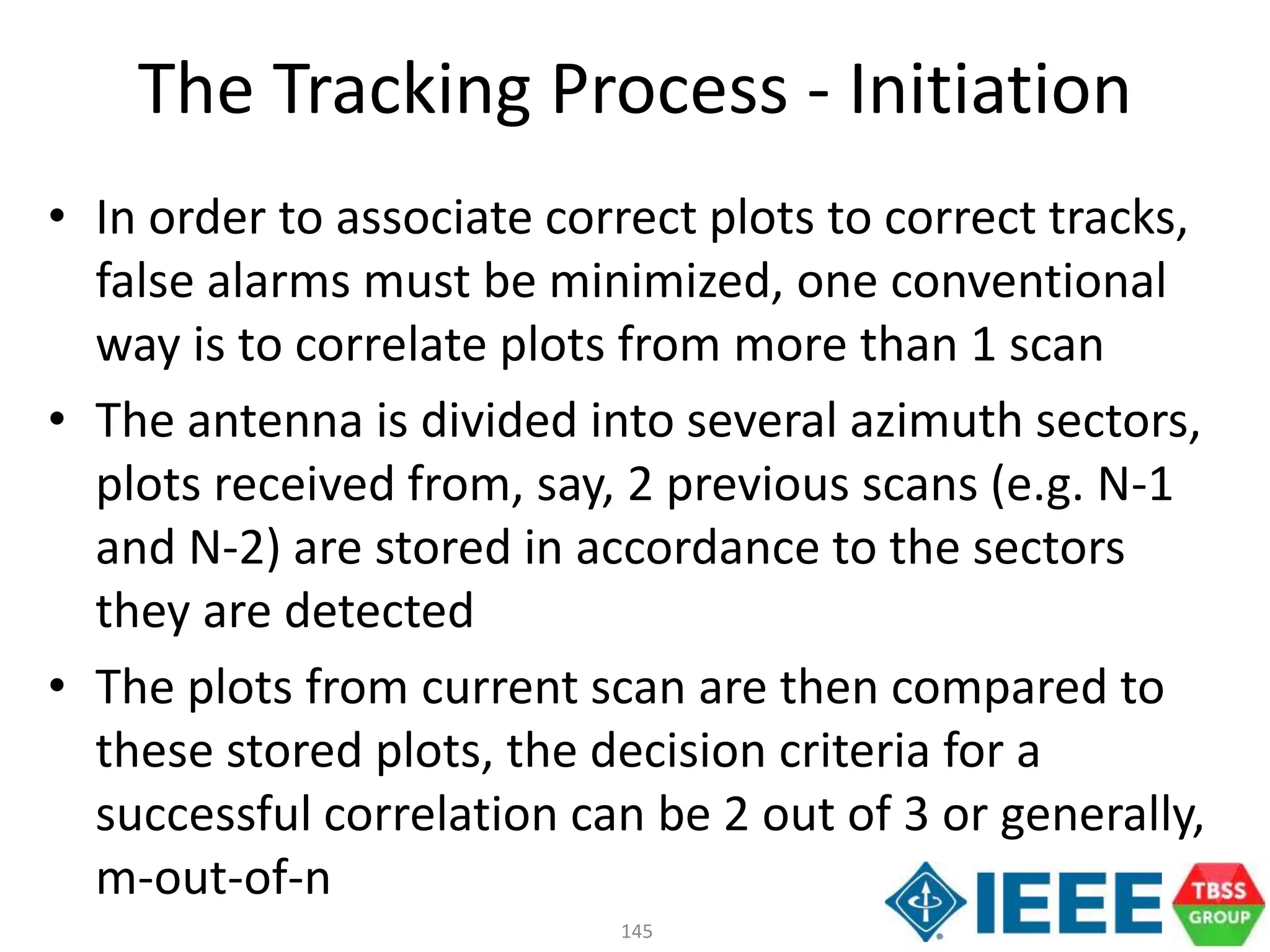 The Tracking Process - Initiation

• In order to associate correct plots to correct tracks, false alarms must be minimized, one conventional way is to correlate plots from more than 1 scan

• The antenna is divided into several azimuth sectors, plots received from, say, 2 previous scans (e.g. N-1 and N-2) are stored in accordance to the sectors they are detected

• The plots from current scan are then compared to these stored plots, the decision criteria for a successful correlation can be 2 out of 3 or generally, m-out-of-n

145

IEEE

TBSS GROUP